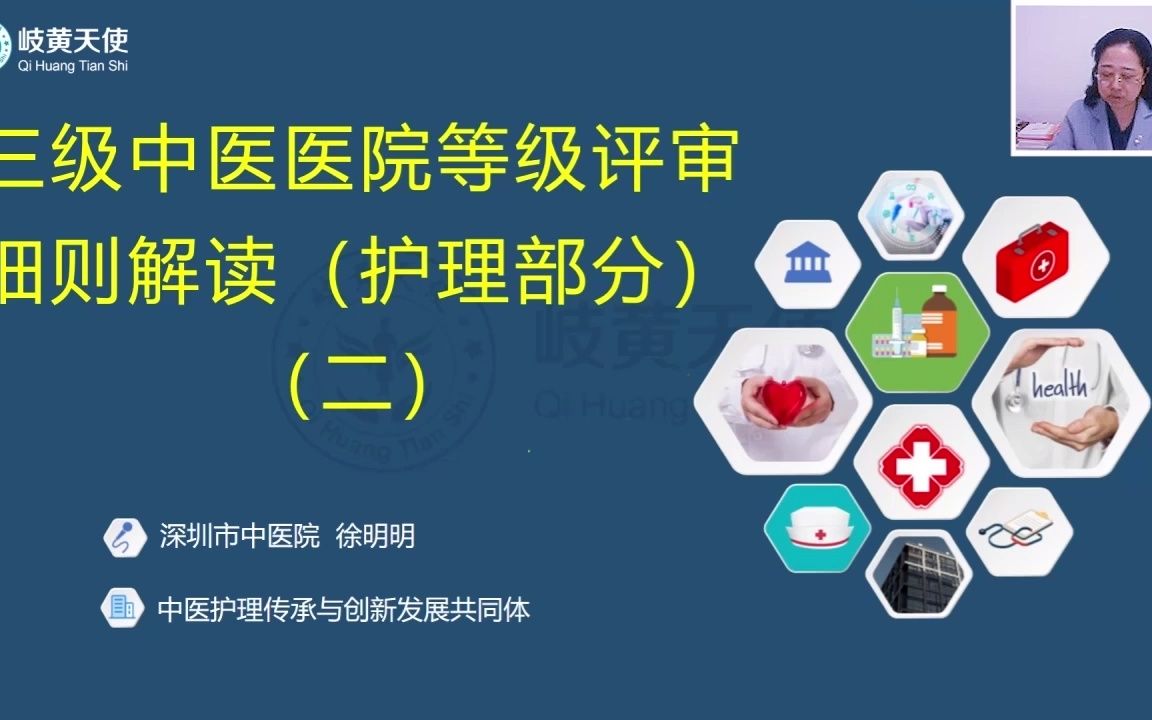 岐黄天使
Qi Huang Tian Shi

三级中医医院等级评审
细则解读（护理部分）
（二）

岐黄天使
Qi Huang Tian Shi

health

深圳市中医院 徐明明

中医护理传承与创新发展共同体